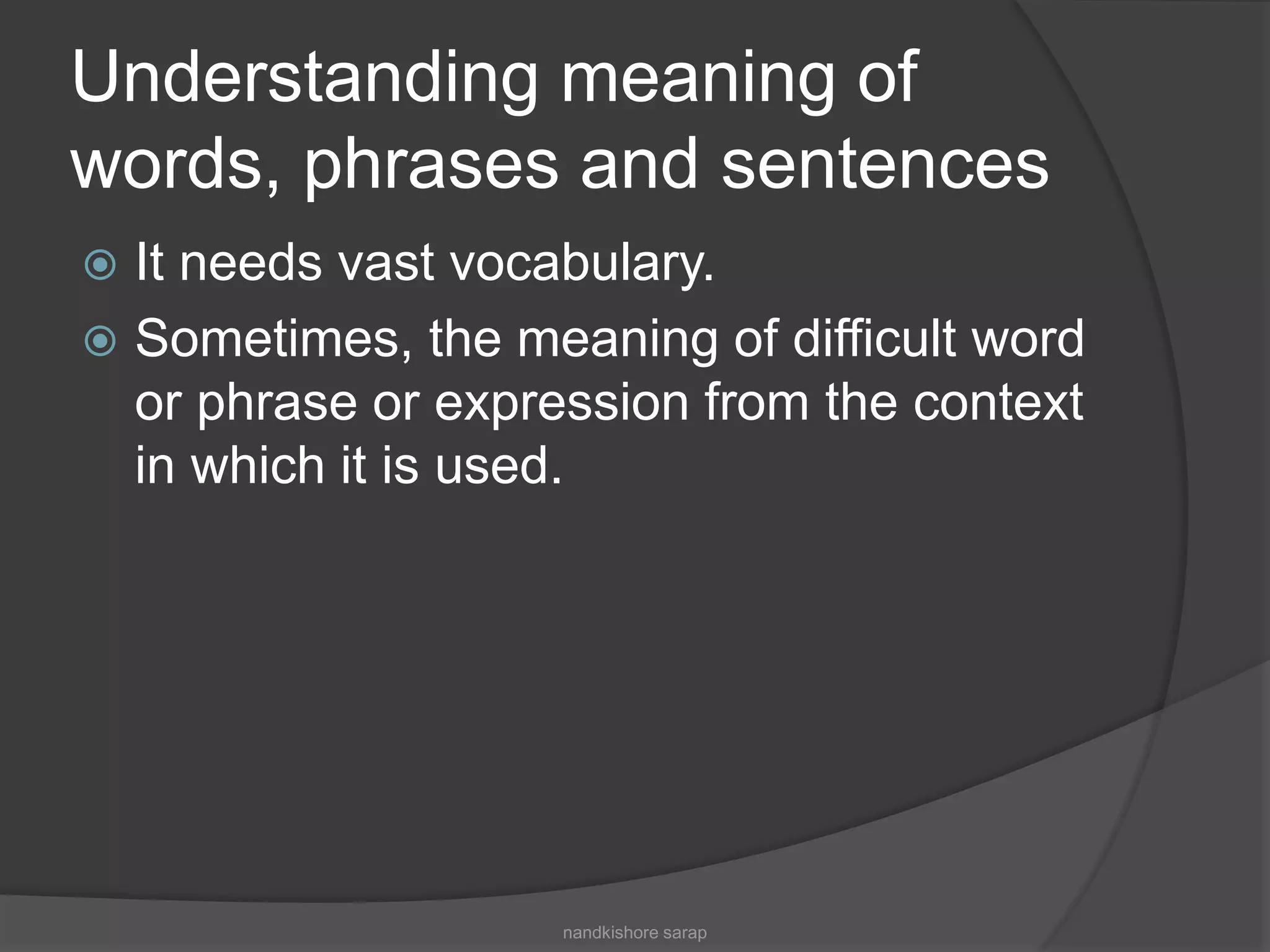 Understanding meaning of words, phrases and sentences

It needs vast vocabulary.

Sometimes, the meaning of difficult word or phrase or expression from the context in which it is used.

nandkishore sarap